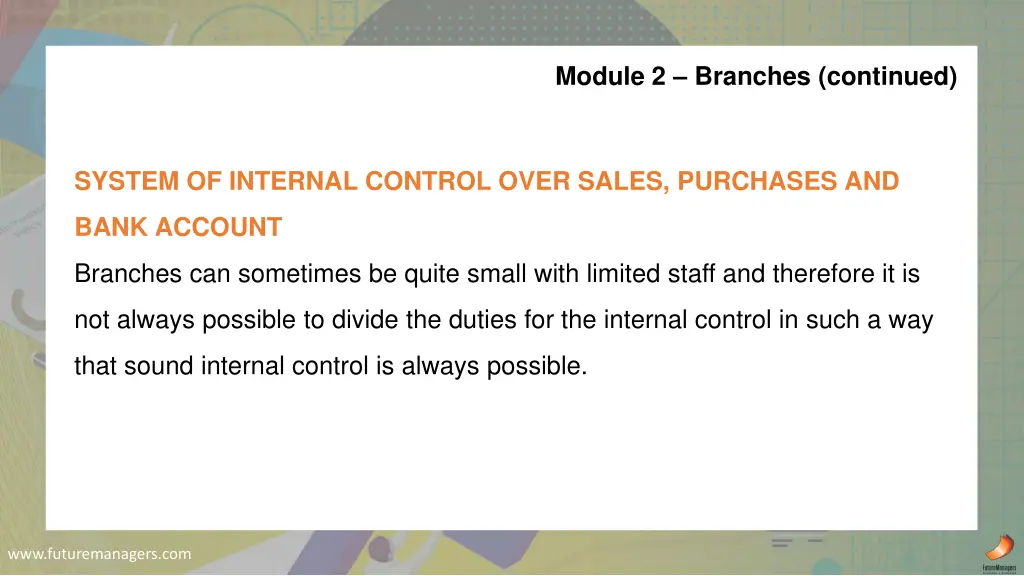 Module 2 – Branches (continued)

SYSTEM OF INTERNAL CONTROL OVER SALES, PURCHASES AND BANK ACCOUNT

Branches can sometimes be quite small with limited staff and therefore it is not always possible to divide the duties for the internal control in such a way that sound internal control is always possible.

www.futuremanagers.com

FutureManagers